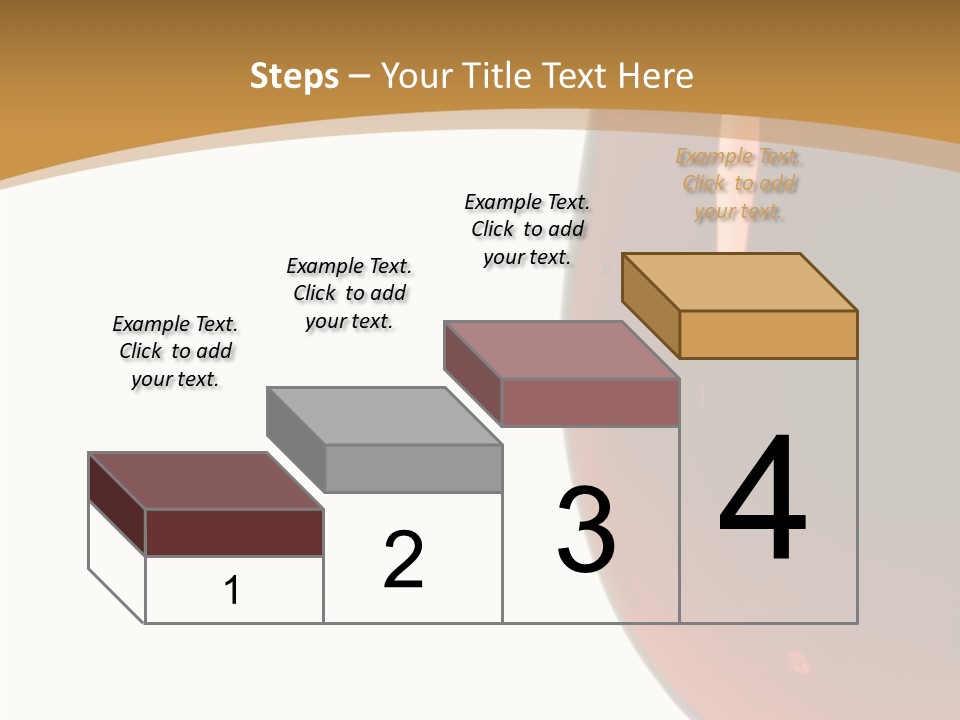 Steps – Your Title Text Here

Example Text. Click to add your text.

Example Text. Click to add your text.

Example Text. Click to add your text.

Example Text. Click to add your text.

1

2

3

4